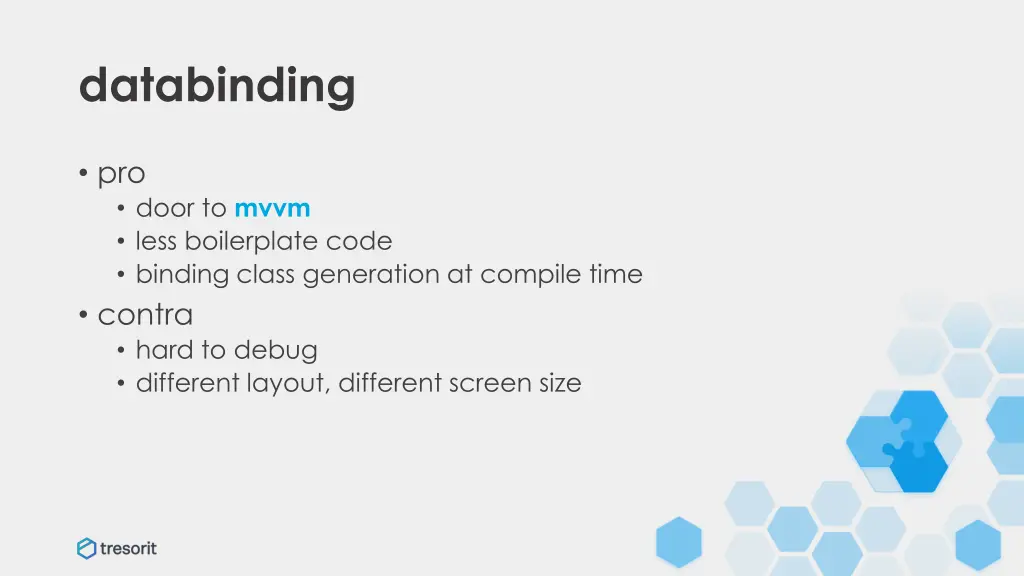 databinding

• pro
• door to mvvm
• less boilerplate code
• binding class generation at compile time
• contra
• hard to debug
• different layout, different screen size

tresorit